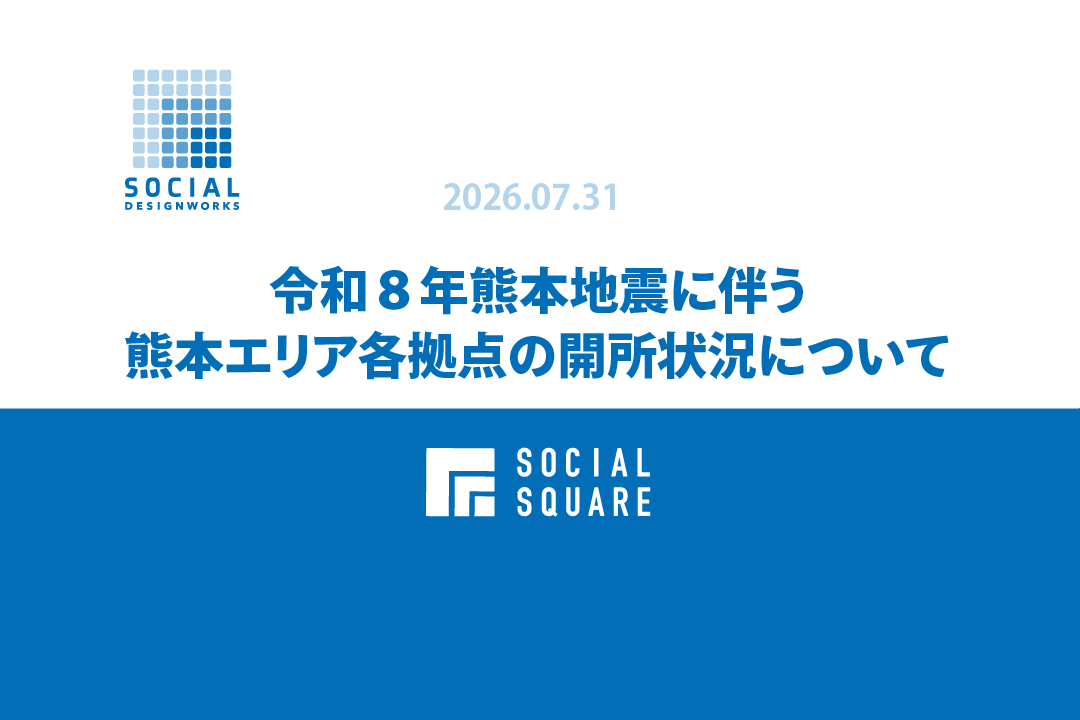 SOCIAL
DESIGNWORKS

2026.07.31

令和８年熊本地震に伴う
熊本エリア各拠点の開所状況について

SOCIAL
SQUARE